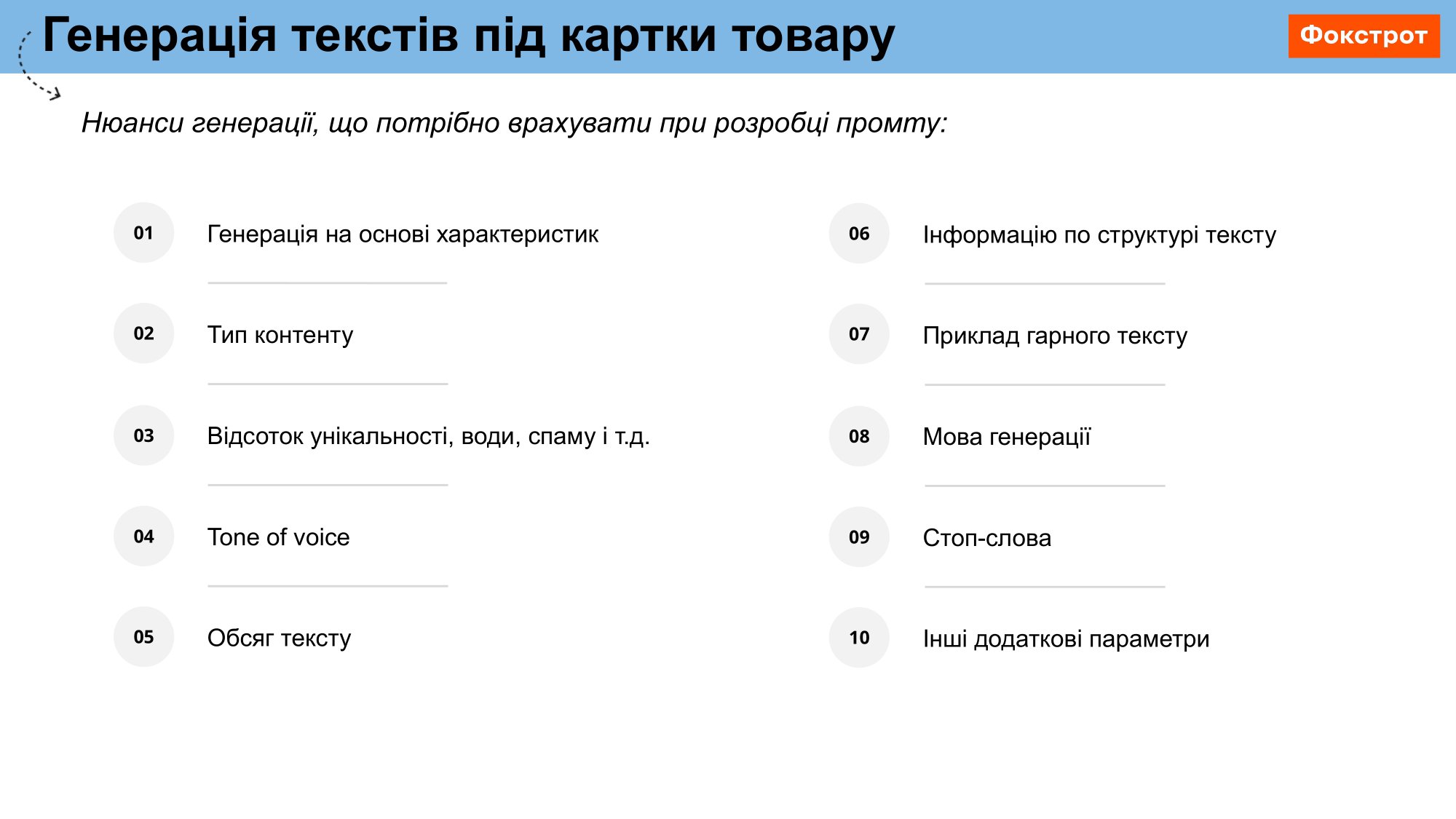 Генерація текстів під картки товару

Фокстрот

Нюанси генерації, що потрібно врахувати при розробці промту:

01 Генерація на основі характеристик

02 Тип контенту

03 Відсоток унікальності, води, спаму і т.д.

04 Tone of voice

05 Обсяг тексту

06 Інформацію по структурі тексту

07 Приклад гарного тексту

08 Мова генерації

09 Стоп-слова

10 Інші додаткові параметри